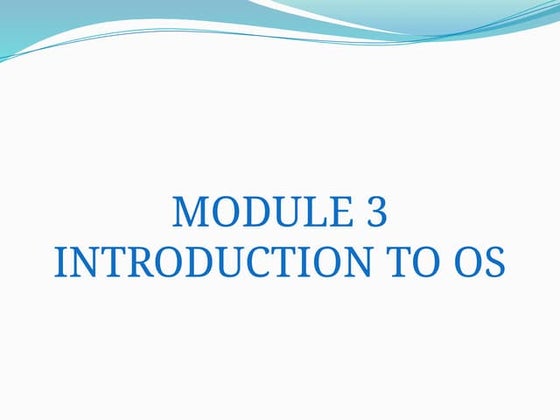 MODULE 3
INTRODUCTION TO OS